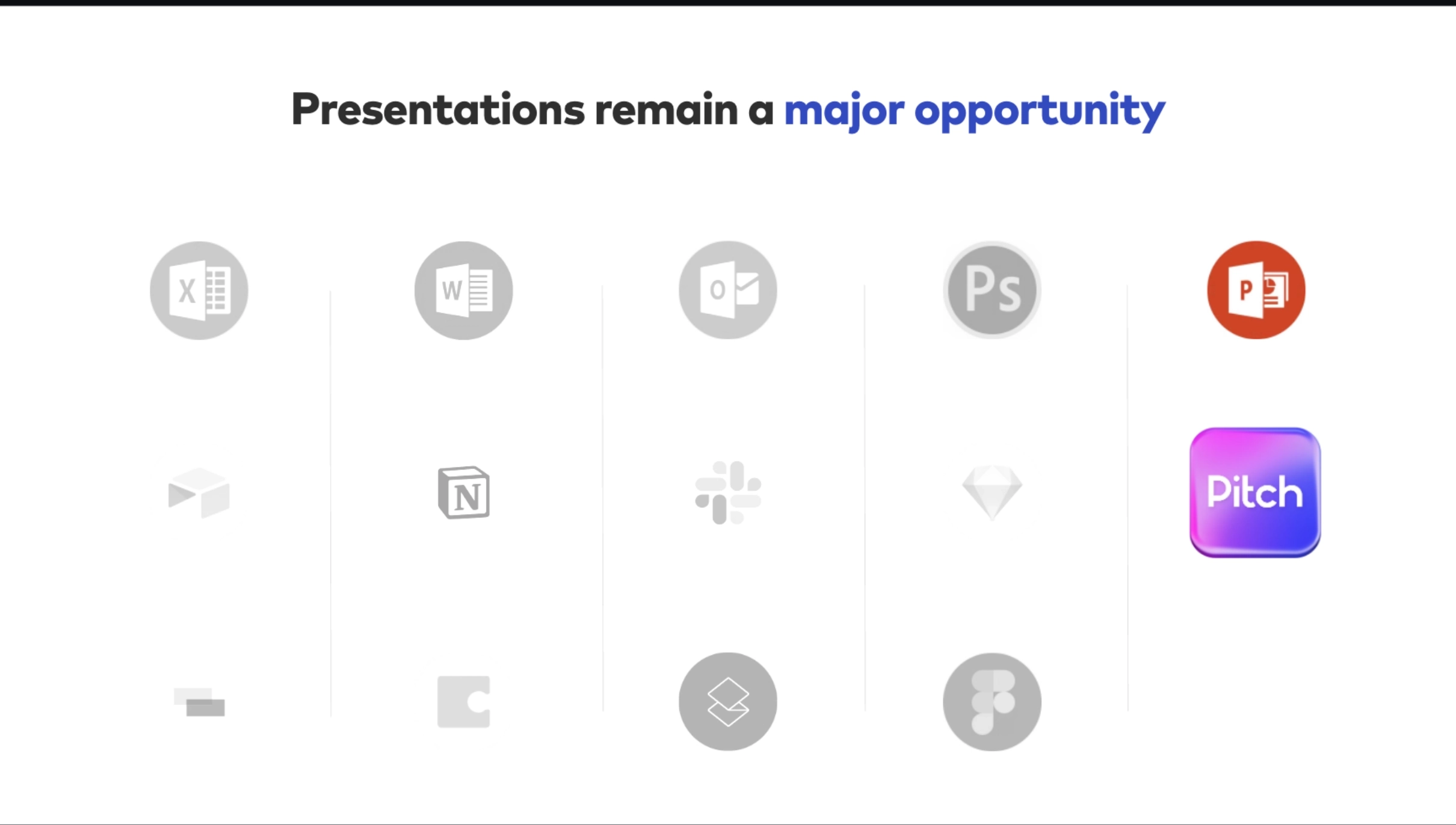 Presentations remain a major opportunity

X

W

O

Ps

P

N

Pitch